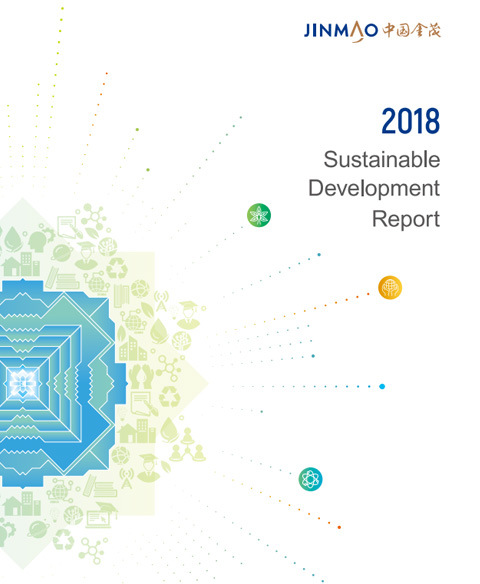 JINMAO 中国金茂

2018
Sustainable
Development
Report